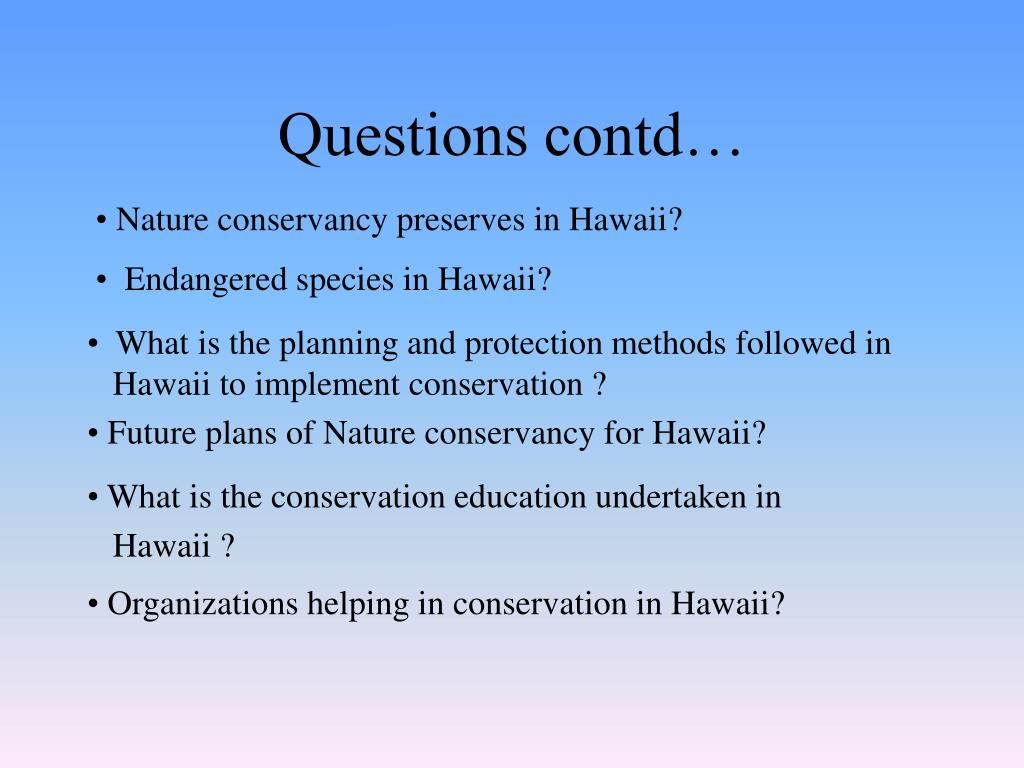 Questions contd…

• Nature conservancy preserves in Hawaii?

• Endangered species in Hawaii?

• What is the planning and protection methods followed in Hawaii to implement conservation ?

• Future plans of Nature conservancy for Hawaii?

• What is the conservation education undertaken in Hawaii ?

• Organizations helping in conservation in Hawaii?